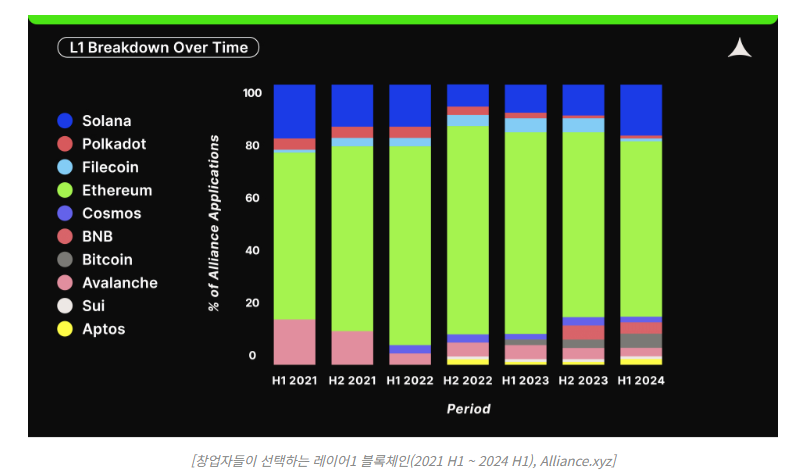 L1 Breakdown Over Time

Solana
Polkadot
Filecoin
Ethereum
Cosmos
BNB
Bitcoin
Avalanche
Sui
Aptos

% of Alliance Applications

100
80
60
40
20
0

H1 2021
H2 2021
H1 2022
H2 2022
H1 2023
H2 2023
H1 2024

Period

[창업자들이 선택하는 레이어1 블록체인(2021 H1 ~ 2024 H1), Alliance.xyz]